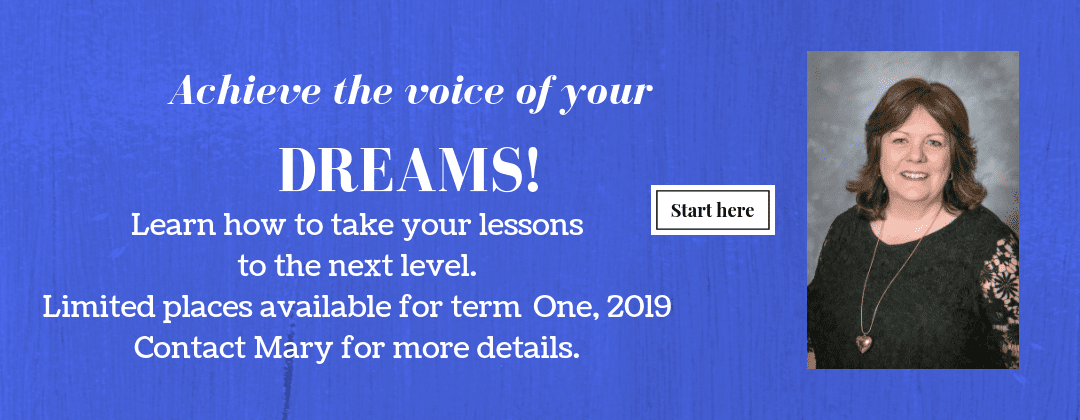 Achieve the voice of your

DREAMS!

Learn how to take your lessons to the next level.
Limited places available for term One, 2019
Contact Mary for more details.

Start here